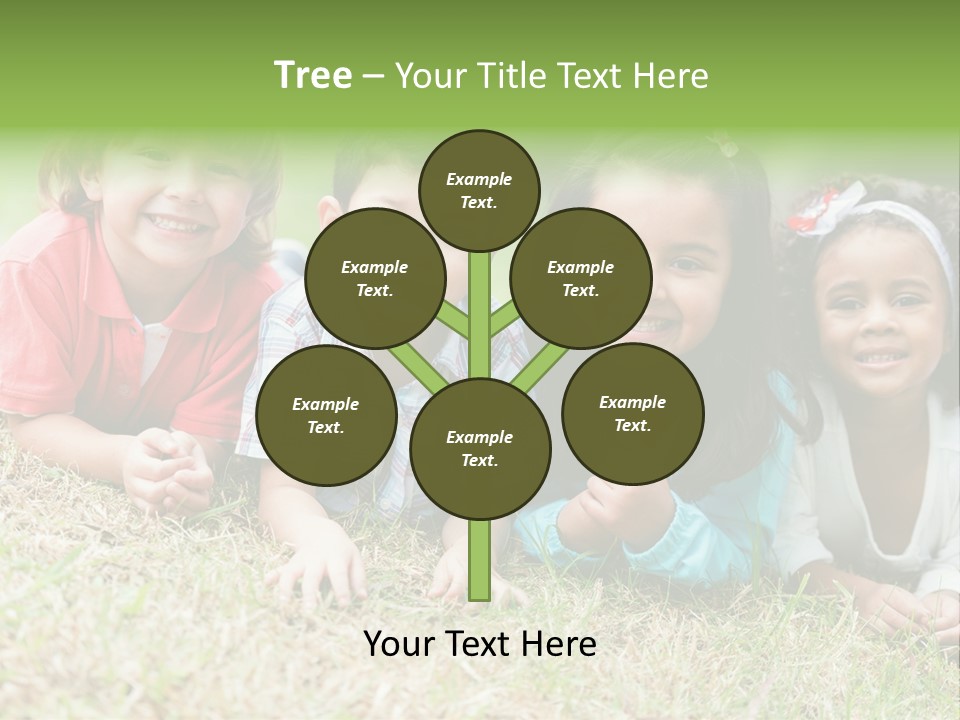 Tree – Your Title Text Here

Example Text.

Example Text.

Example Text.

Example Text.

Example Text.

Example Text.

Your Text Here